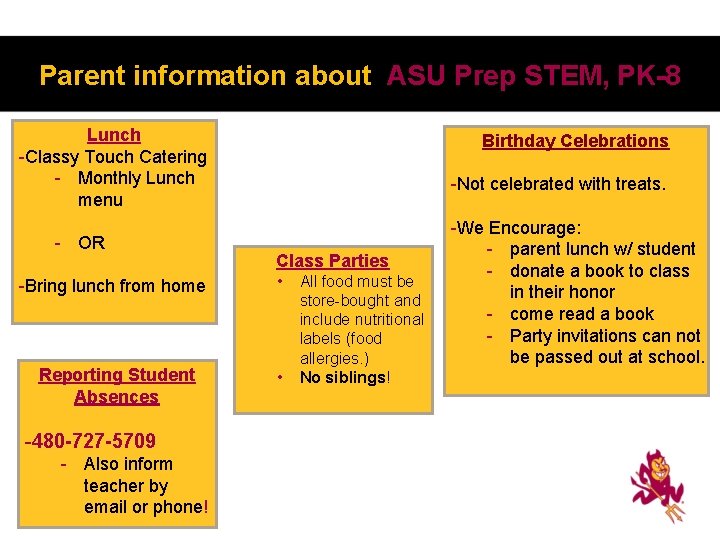 Parent information about ASU Prep STEM, PK-8

Lunch
-Classy Touch Catering
- Monthly Lunch menu

- OR

-Bring lunch from home

Reporting Student Absences

-480-727-5709
- Also inform teacher by email or phone!

Class Parties
• All food must be store-bought and include nutritional labels (food allergies.)
• No siblings!

Birthday Celebrations

-Not celebrated with treats.

-We Encourage:
- parent lunch w/ student
- donate a book to class in their honor
- come read a book
- Party invitations can not be passed out at school.